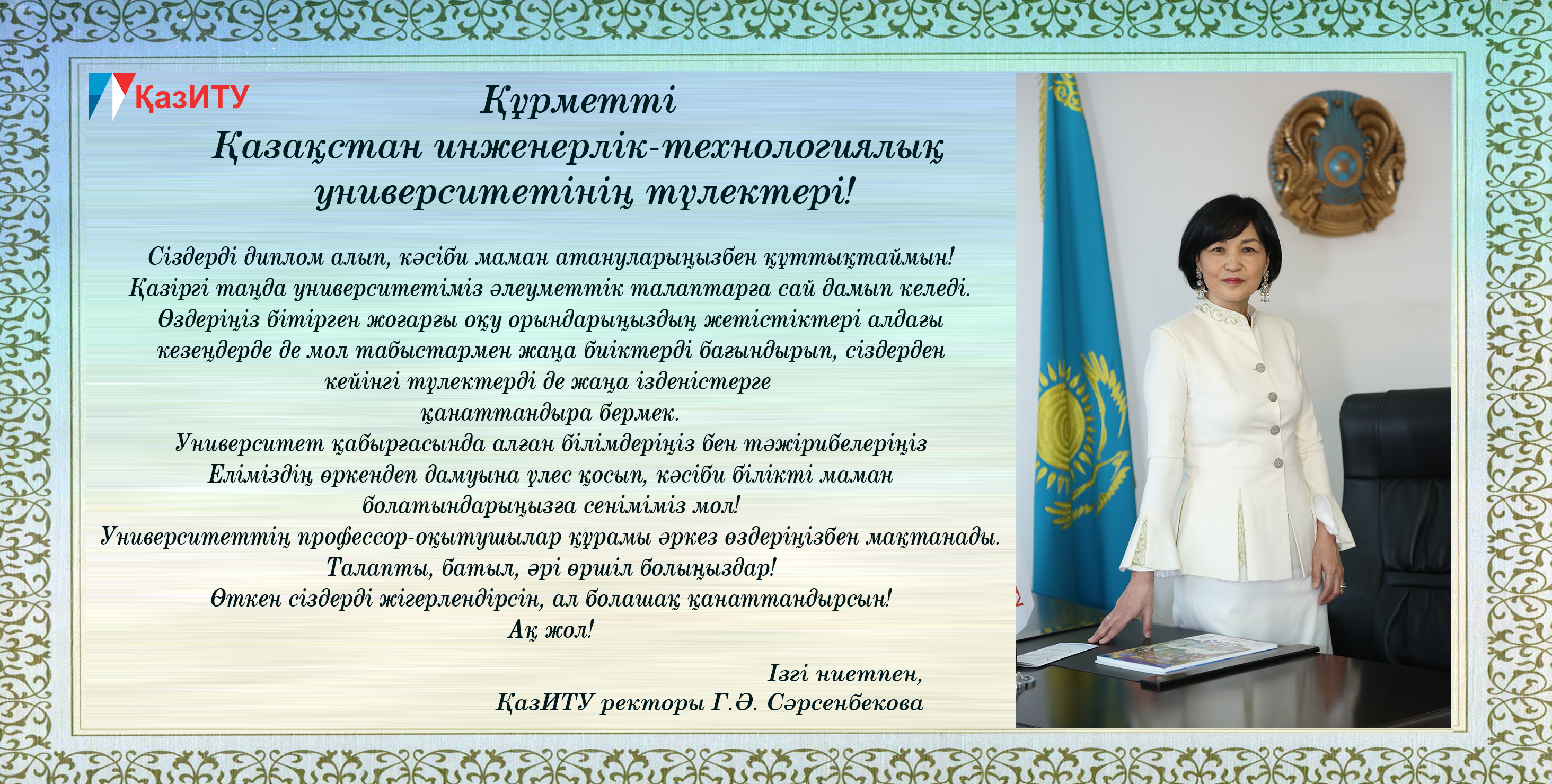 ҚазИТУ

Құрметті
Қазақстан инженерлік-технологиялық университетінің түлектері!

Сіздерді диплом алып, кәсіби маман атануларыңызбен құттықтаймын!
Қазіргі таңда университетіміз әлеуметтік талаптарға сай дамып келеді.
Өздеріңіз бітірген жоғарғы оқу орындарыңыздың жетістіктері алдағы кезеңдерде де мол табыстармен жаңа биіктерді бағындырып, сіздерден кейінгі түлектерді де жаңа ізденістерге қанаттандыра бермек.
Университет қабырғасында алған білімдеріңіз бен тәжірибелеріңіз Еліміздің өркендеп дамуына үлес қосып, кәсіби білікті маман болатындарыңызға сеніміміз мол!
Университеттің профессор-оқытушылар құрамы әркез өздеріңізбен мақтанады.
Талапты, батыл, әрі өршіл болыңыздар!
Өткен сіздерді жігерлендірсін, ал болашақ қанаттандырсын!
Ақ жол!

Ізгі ниетпен,
ҚазИТУ ректоры Г.Ә. Сәрсенбекова